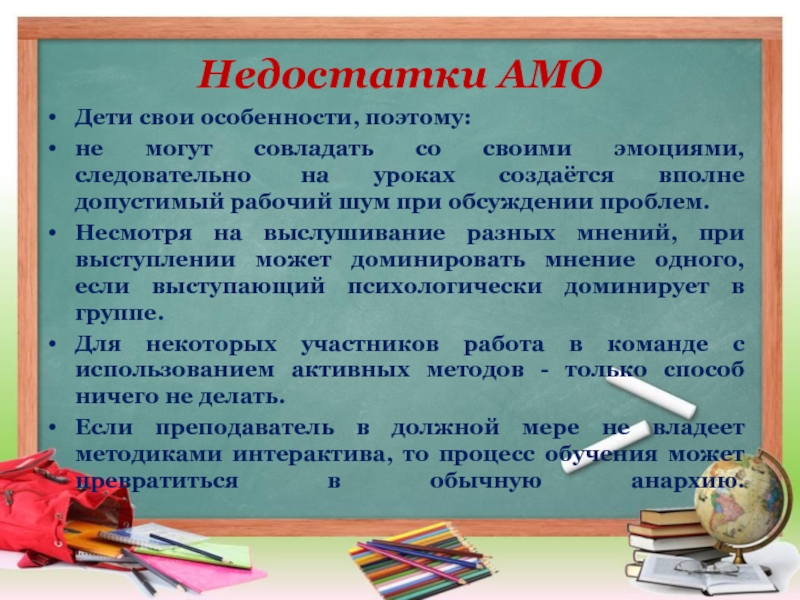 Недостатки АМО

• Дети свои особенности, поэтому:
• не могут совладать со своими эмоциями, следовательно на уроках создаётся вполне допустимый рабочий шум при обсуждении проблем.
• Несмотря на выслушивание разных мнений, при выступлении может доминировать мнение одного, если выступающий психологически доминирует в группе.
• Для некоторых участников работа в команде с использованием активных методов - только способ ничего не делать.
• Если преподаватель в должной мере не владеет методиками интерактива, то процесс обучения может превратиться в обычную анархию.